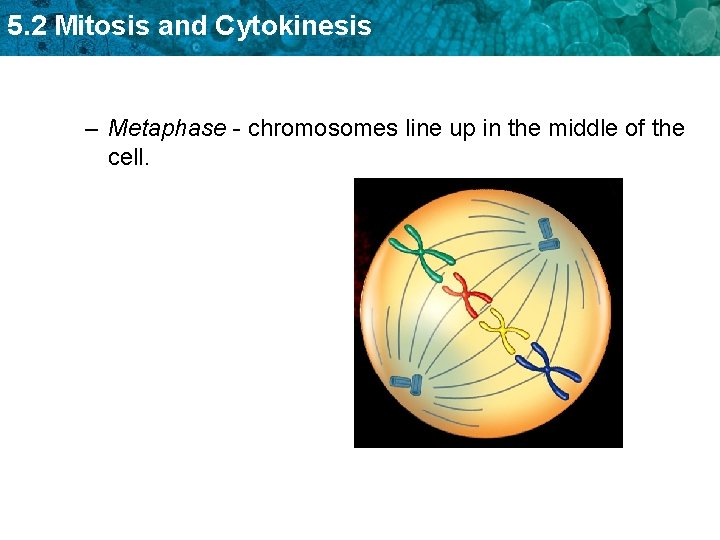 5.2 Mitosis and Cytokinesis

– Metaphase - chromosomes line up in the middle of the cell.